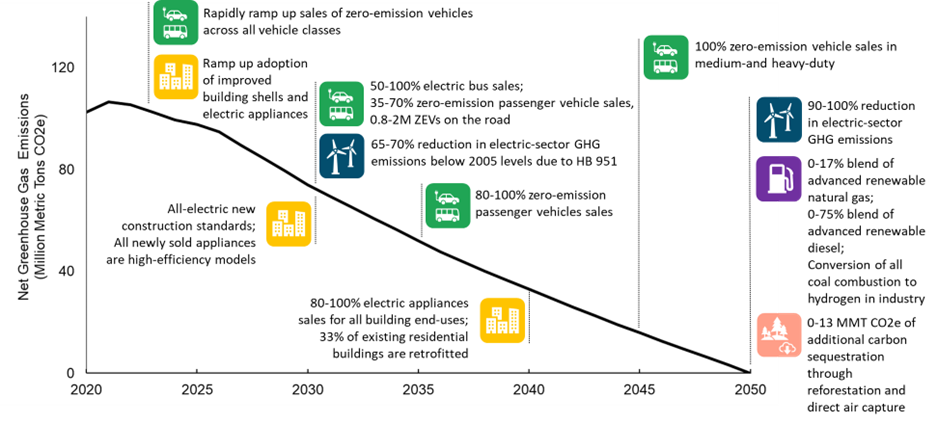 Net Greenhouse Gas Emissions (Million Metric Tons CO2e)

120
80
40
0

2020
2025
2030
2035
2040
2045
2050

Rapidly ramp up sales of zero-emission vehicles across all vehicle classes

Ramp up adoption of improved building shells and electric appliances

50-100% electric bus sales; 35-70% zero-emission passenger vehicle sales, 0.8-2M ZEVs on the road

65-70% reduction in electric-sector GHG emissions below 2005 levels due to HB 951

All-electric new construction standards; All newly sold appliances are high-efficiency models

80-100% zero-emission passenger vehicles sales

80-100% electric appliances sales for all building end-uses; 33% of existing residential buildings are retrofitted

100% zero-emission vehicle sales in medium-and heavy-duty

90-100% reduction in electric-sector GHG emissions

0-17% blend of advanced renewable natural gas; 0-75% blend of advanced renewable diesel; Conversion of all coal combustion to hydrogen in industry

0-13 MMT CO2e of additional carbon sequestration through reforestation and direct air capture